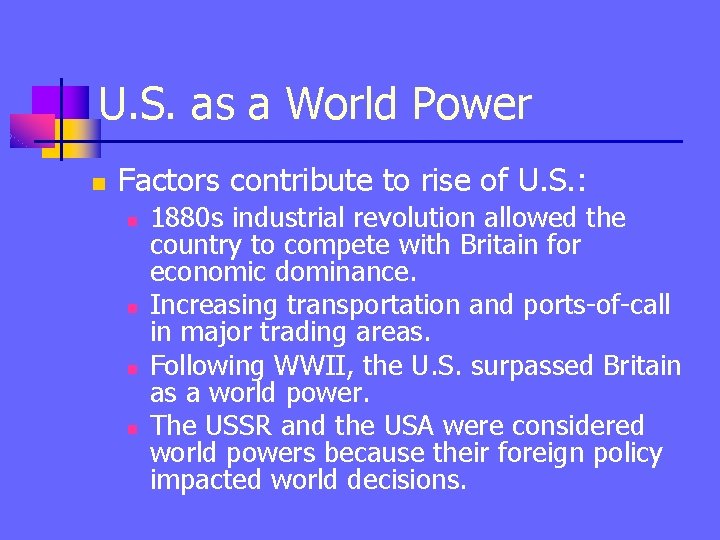 U.S. as a World Power

Factors contribute to rise of U.S.:

1880s industrial revolution allowed the country to compete with Britain for economic dominance.

Increasing transportation and ports-of-call in major trading areas.

Following WWII, the U.S. surpassed Britain as a world power.

The USSR and the USA were considered world powers because their foreign policy impacted world decisions.